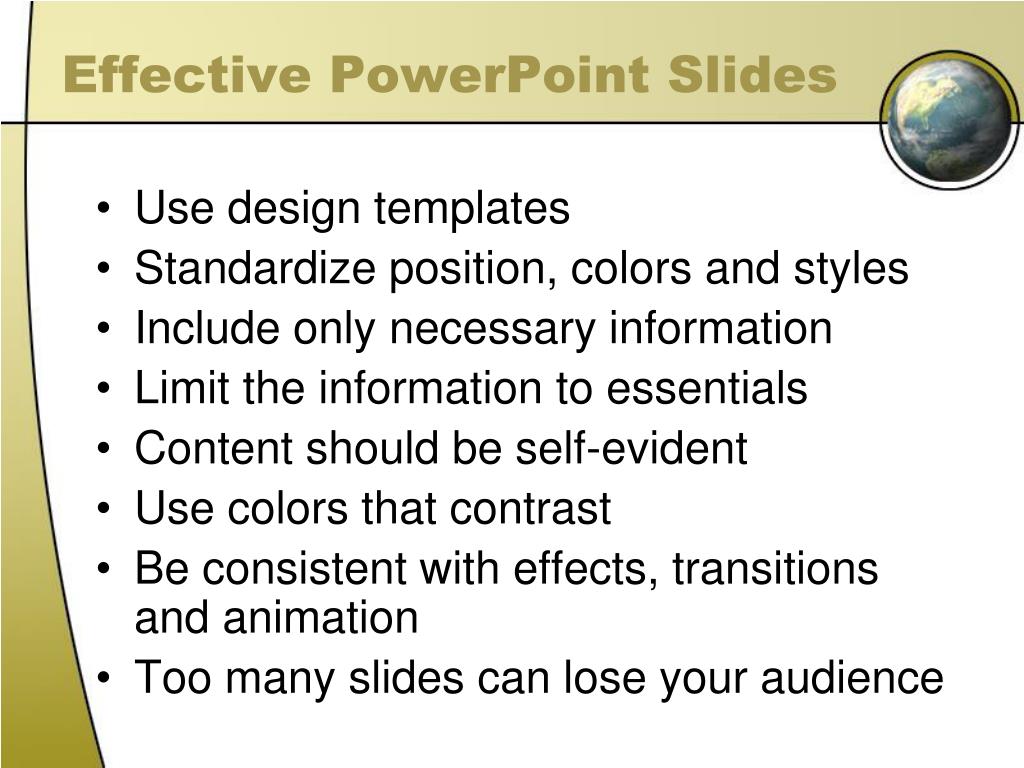 Effective PowerPoint Slides

• Use design templates
• Standardize position, colors and styles
• Include only necessary information
• Limit the information to essentials
• Content should be self-evident
• Use colors that contrast
• Be consistent with effects, transitions and animation
• Too many slides can lose your audience